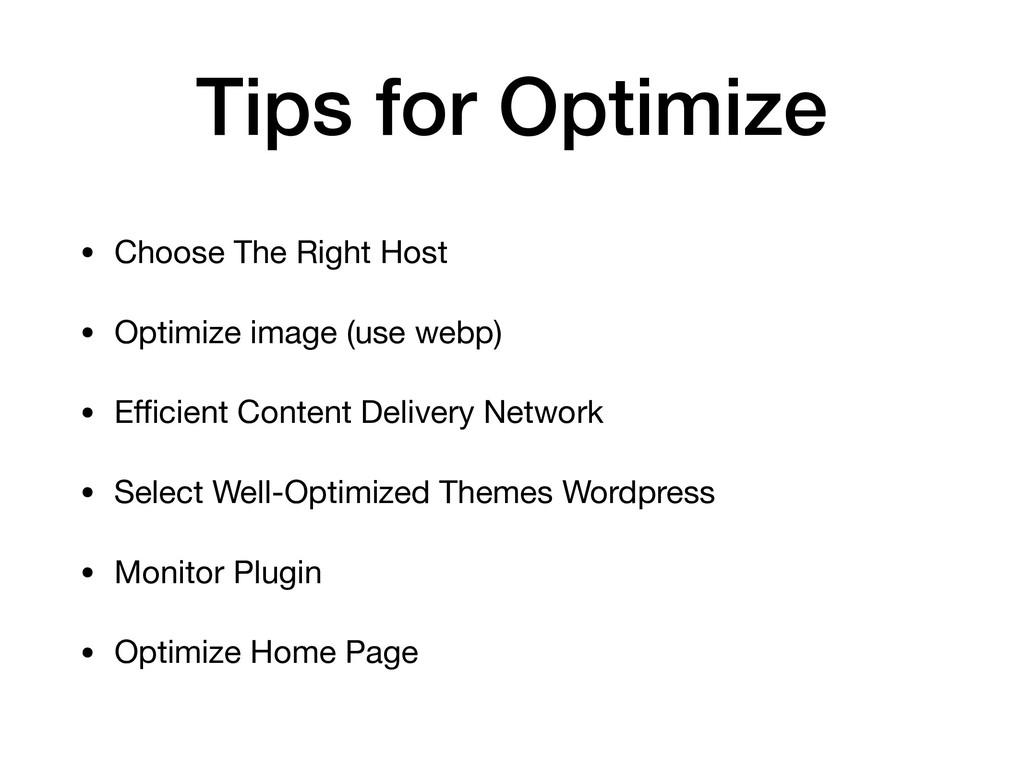 Tips for Optimize

• Choose The Right Host
• Optimize image (use webp)
• Efficient Content Delivery Network
• Select Well-Optimized Themes Wordpress
• Monitor Plugin
• Optimize Home Page